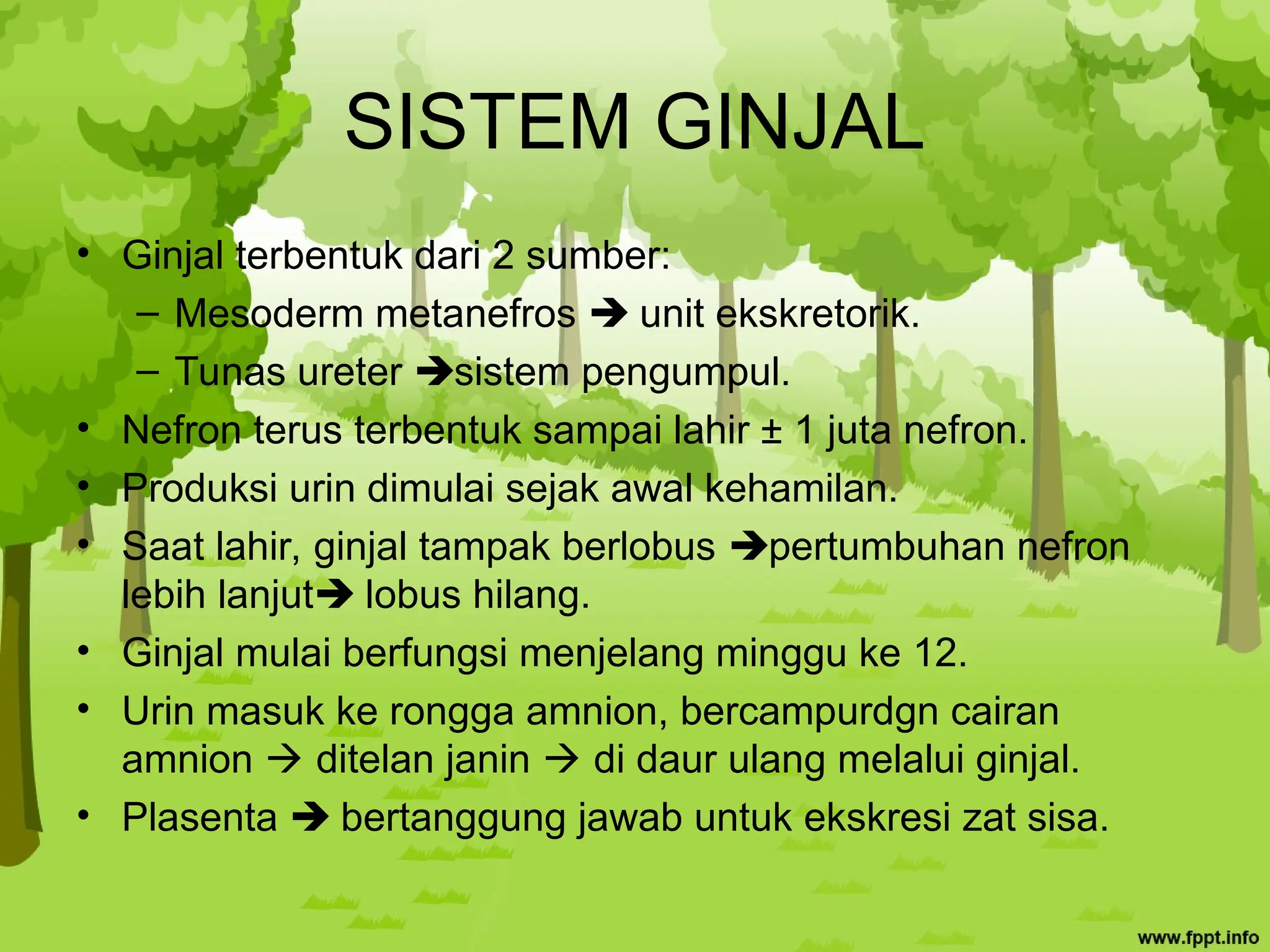 SISTEM GINJAL

• Ginjal terbentuk dari 2 sumber:
  – Mesoderm metanefros ➔ unit ekskretorik.
  – Tunas ureter ➔sistem pengumpul.
• Nefron terus terbentuk sampai lahir ± 1 juta nefron.
• Produksi urin dimulai sejak awal kehamilan.
• Saat lahir, ginjal tampak berlobus ➔pertumbuhan nefron lebih lanjut➔ lobus hilang.
• Ginjal mulai berfungsi menjelang minggu ke 12.
• Urin masuk ke rongga amnion, bercampurdgn cairan amnion → ditelan janin → di daur ulang melalui ginjal.
• Plasenta ➔ bertanggung jawab untuk ekskresi zat sisa.

www.fppt.info